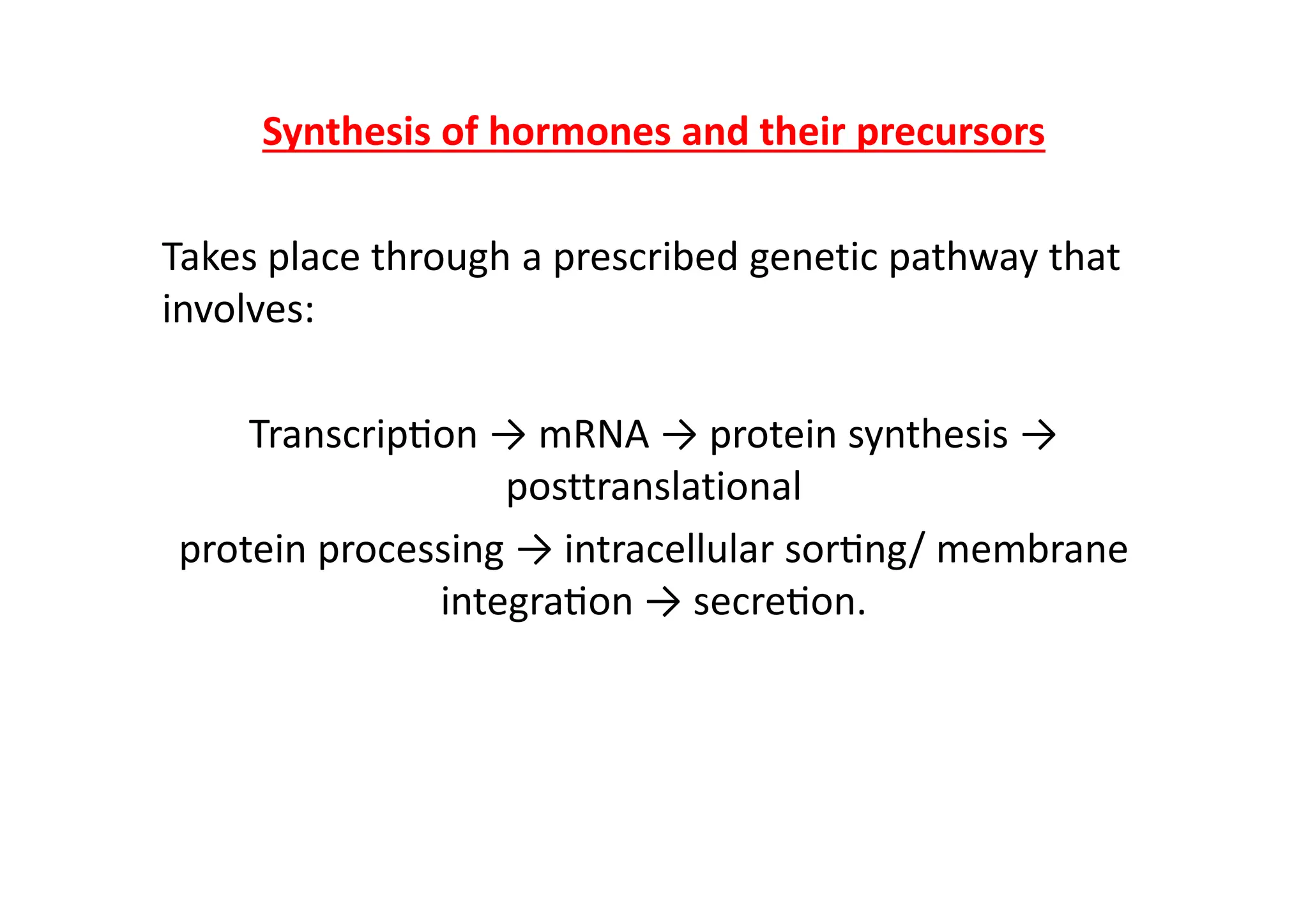 Synthesis of hormones and their precursors

Takes place through a prescribed genetic pathway that involves:

Transcription → mRNA → protein synthesis → posttranslational

protein processing → intracellular sorting/ membrane integration → secretion.